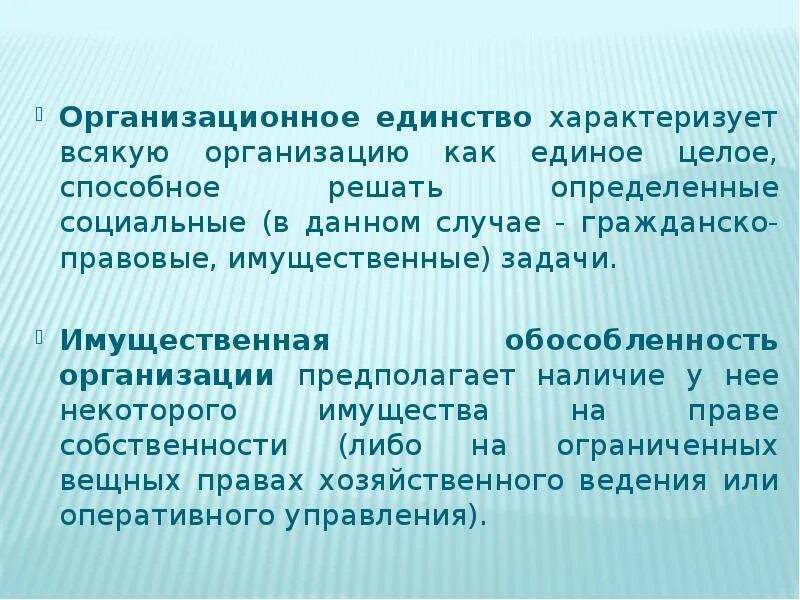 Организационное единство характеризует всякую организацию как единое целое, способное решать определенные социальные (в данном случае - гражданско-правовые, имущественные) задачи.

Имущественная обособленность организации предполагает наличие у нее некоторого имущества на праве собственности (либо на ограниченных вещных правах хозяйственного ведения или оперативного управления).